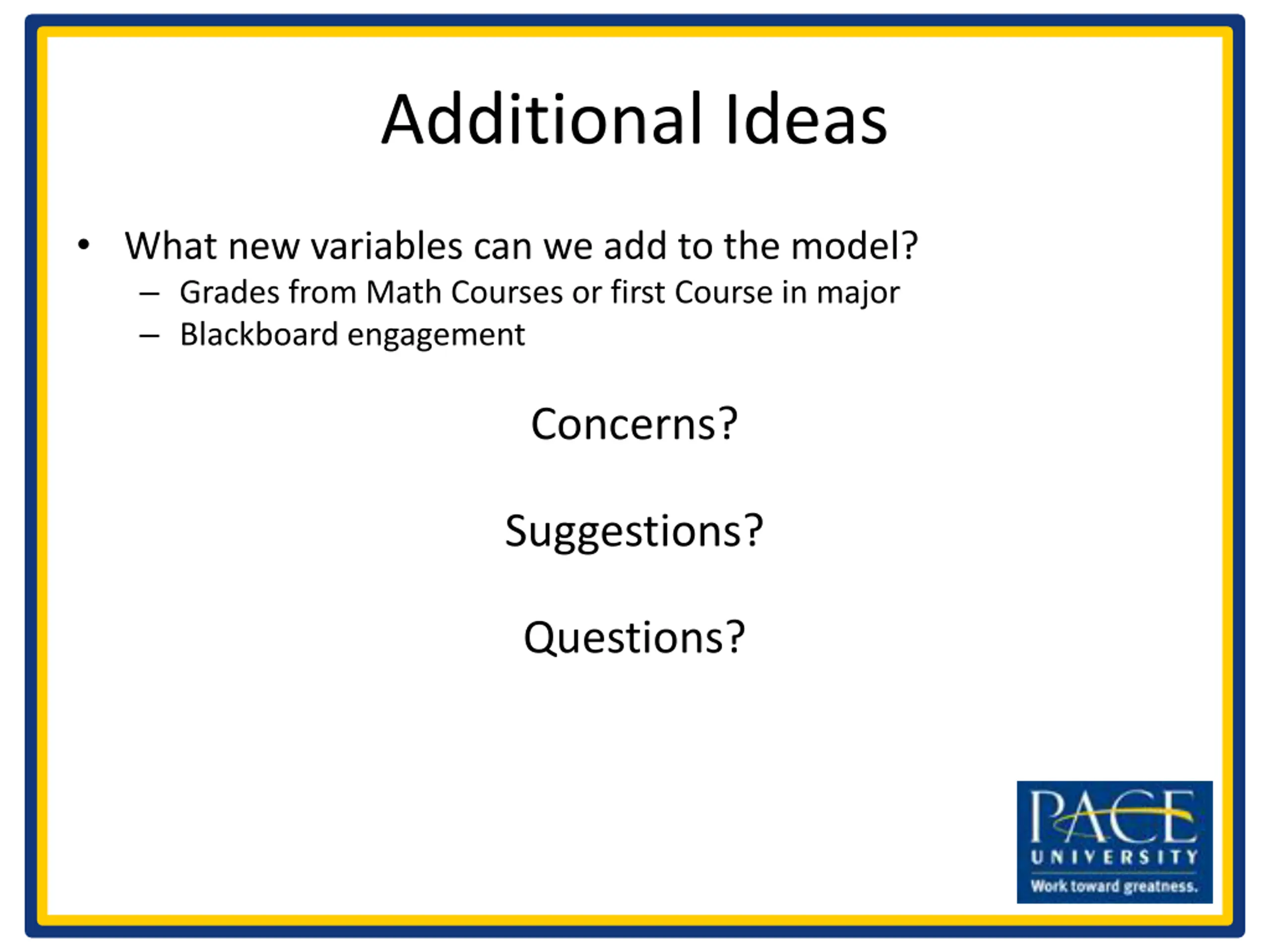 Additional Ideas

• What new variables can we add to the model?
– Grades from Math Courses or first Course in major
– Blackboard engagement

Concerns?

Suggestions?

Questions?

PACE UNIVERSITY Work toward greatness.